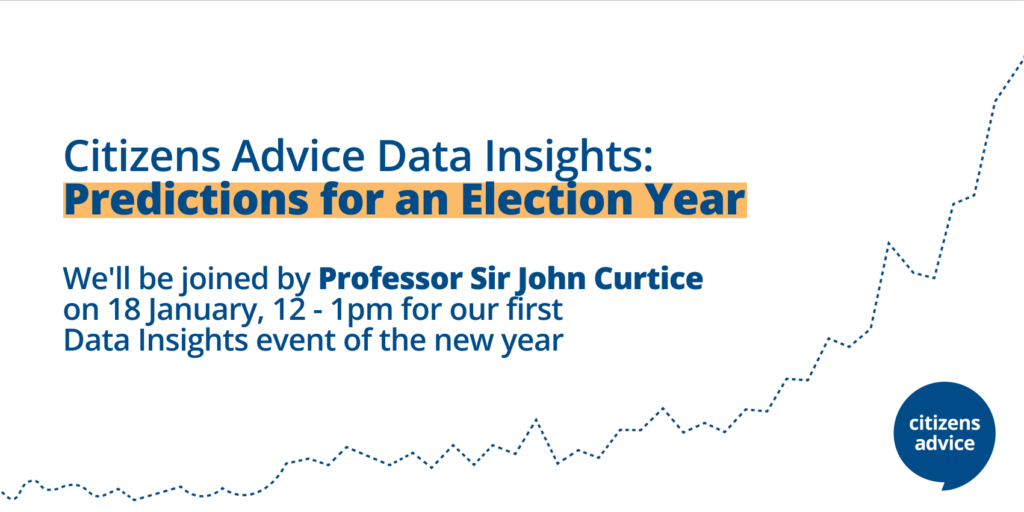 Citizens Advice Data Insights:
Predictions for an Election Year

We'll be joined by Professor Sir John Curtice on 18 January, 12 - 1pm for our first Data Insights event of the new year

citizens advice